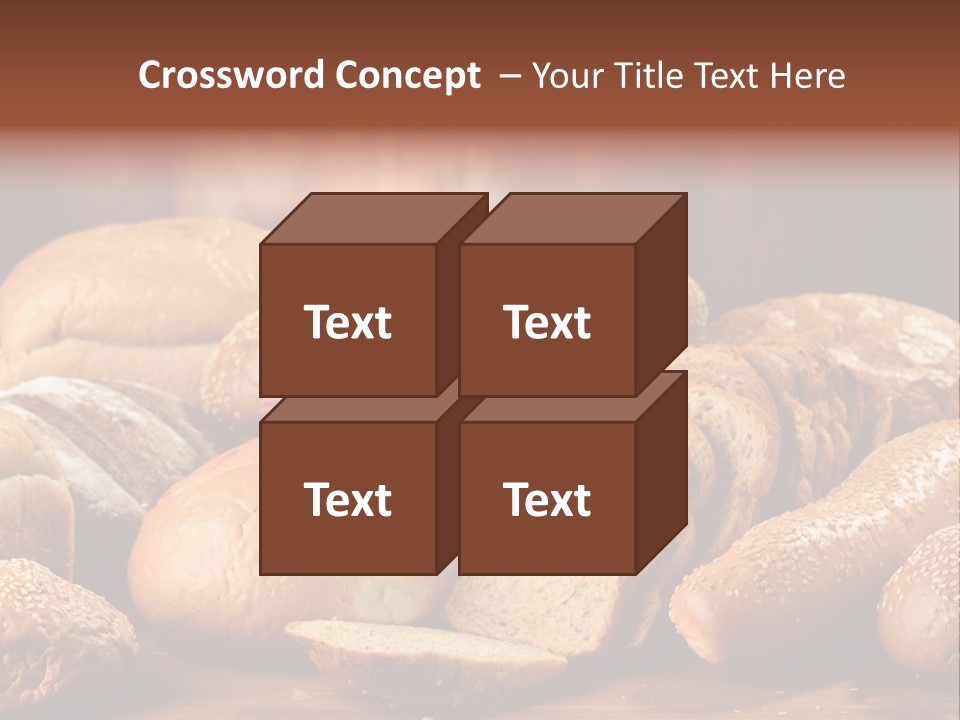 Crossword Concept – Your Title Text Here

Text

Text

Text

Text